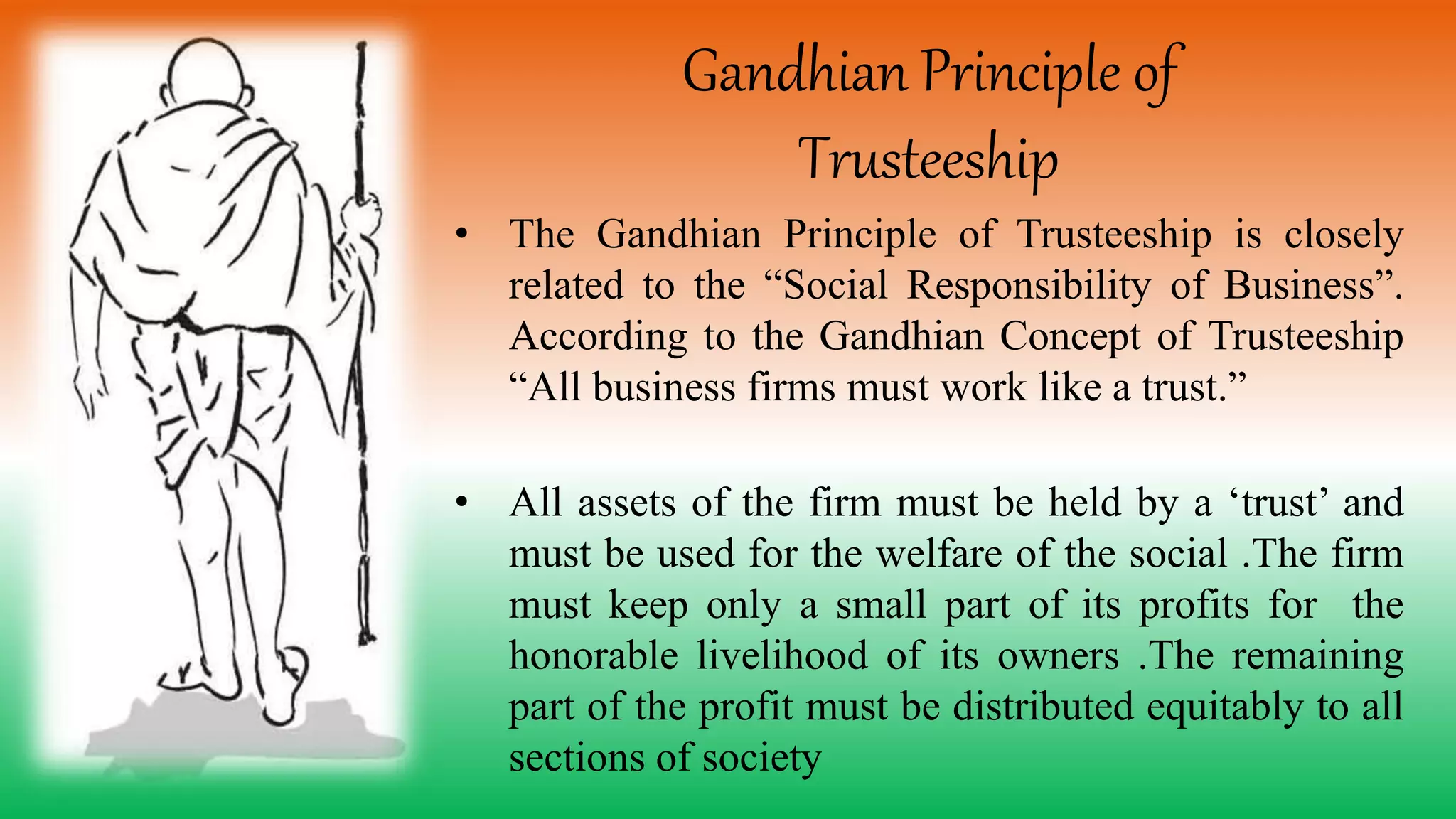 Gandhian Principle of Trusteeship

• The Gandhian Principle of Trusteeship is closely related to the “Social Responsibility of Business”. According to the Gandhian Concept of Trusteeship “All business firms must work like a trust.”

• All assets of the firm must be held by a ‘trust’ and must be used for the welfare of the social .The firm must keep only a small part of its profits for the honorable livelihood of its owners .The remaining part of the profit must be distributed equitably to all sections of society